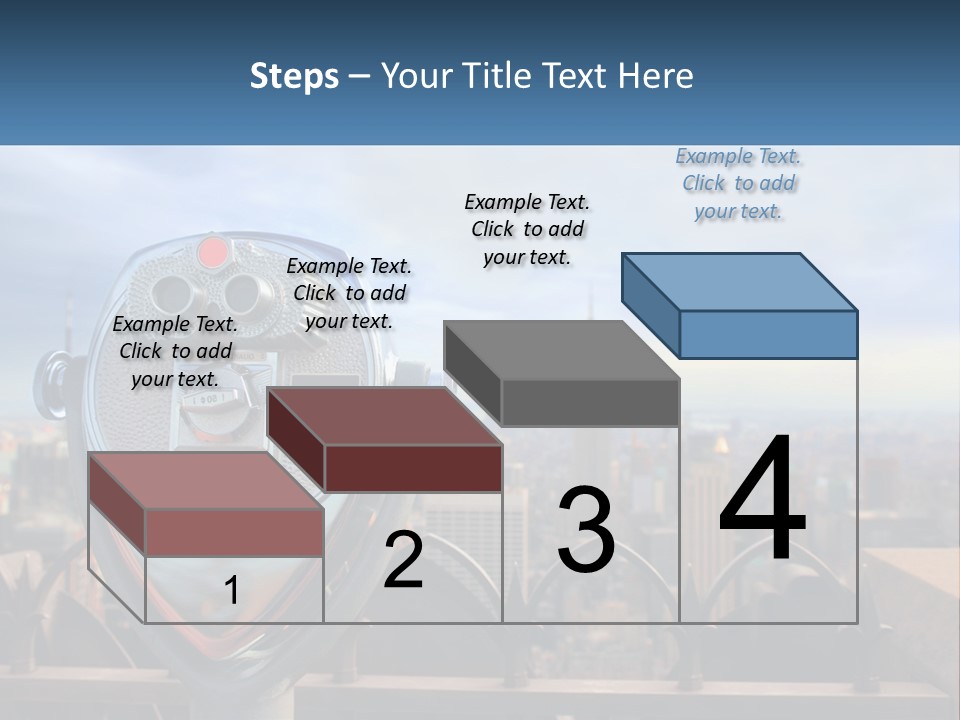 Steps – Your Title Text Here

Example Text. Click to add your text.

Example Text. Click to add your text.

Example Text. Click to add your text.

Example Text. Click to add your text.

1

2

3

4